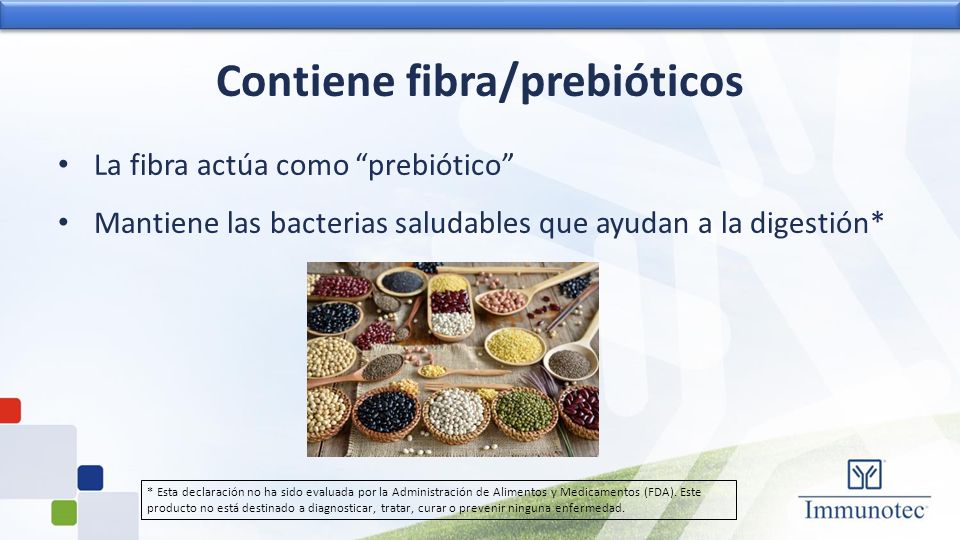 Contiene fibra/prebióticos

• La fibra actúa como “prebiótico”

• Mantiene las bacterias saludables que ayudan a la digestión*

* Esta declaración no ha sido evaluada por la Administración de Alimentos y Medicamentos (FDA). Este producto no está destinado a diagnosticar, tratar, curar o prevenir ninguna enfermedad.

Immunotec